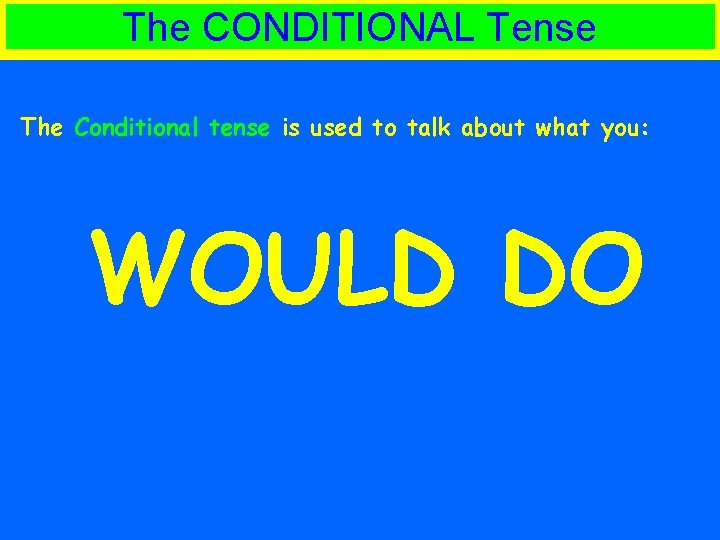 The CONDITIONAL Tense

The Conditional tense is used to talk about what you:

WOULD DO